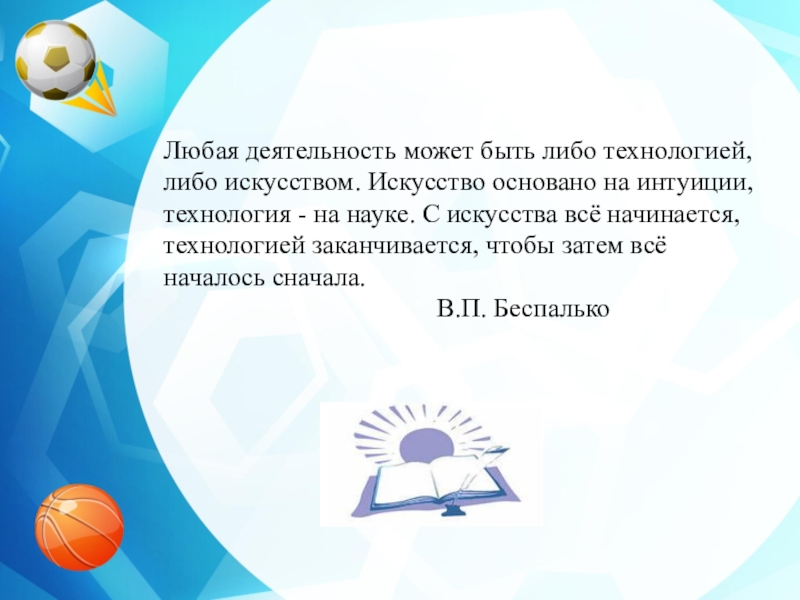 Любая деятельность может быть либо технологией, либо искусством. Искусство основано на интуиции, технология - на науке. С искусства всё начинается, технологией заканчивается, чтобы затем всё началось сначала.

В.П. Беспалько